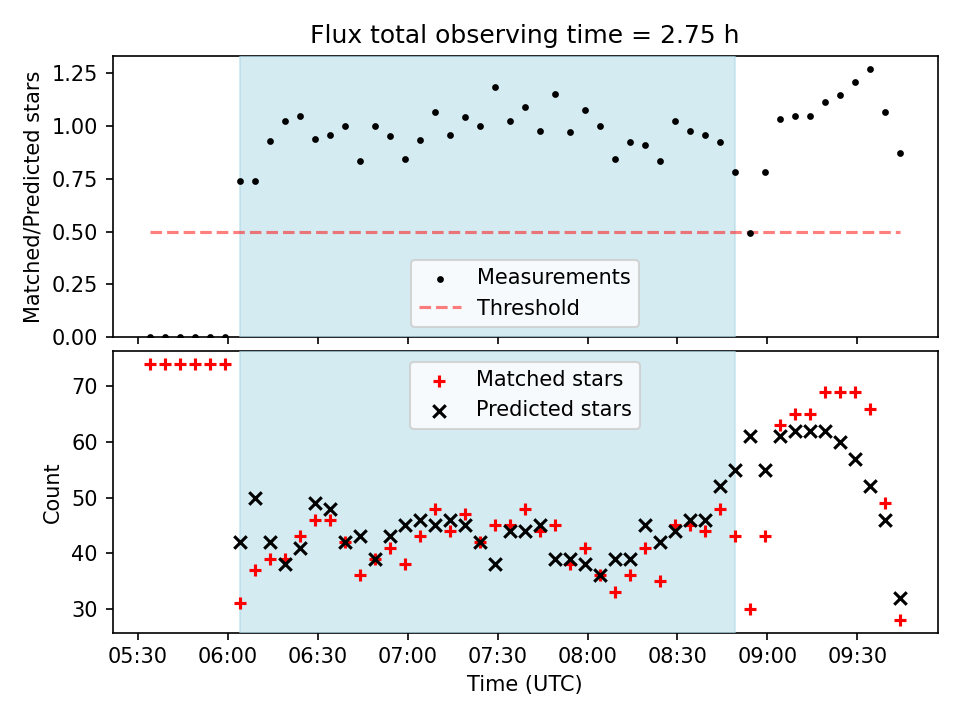 Flux total observing time = 2.75 h

Matched/Predicted stars

1.25
1.00
0.75
0.50
0.25
0.00

Measurements
Threshold

Count

70
60
50
40
30

Matched stars
Predicted stars

05:30 06:00 06:30 07:00 07:30 08:00 08:30 09:00 09:30

Time (UTC)